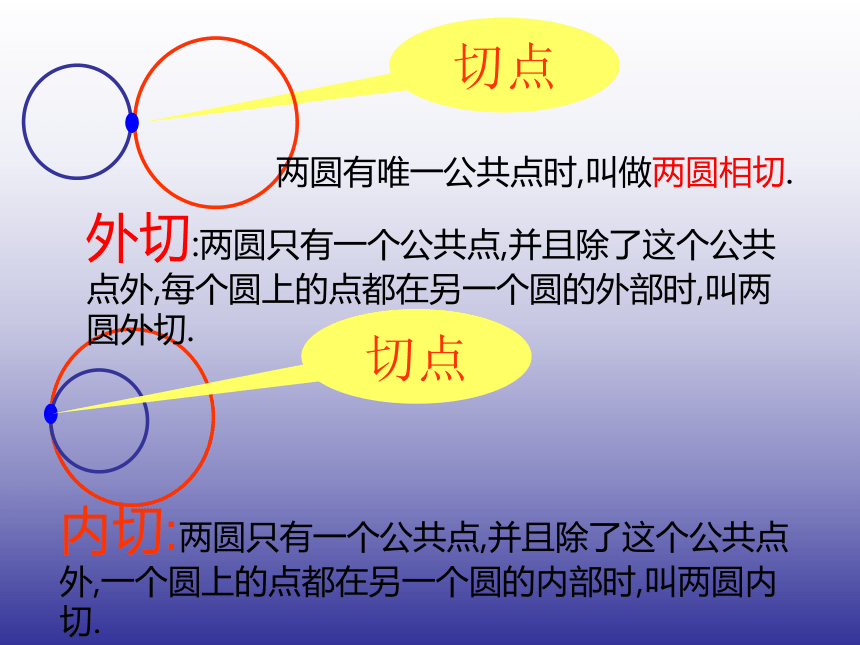 切点

两圆有唯一公共点时,叫做两圆相切.

外切:两圆只有一个公共点,并且除了这个公共点外,每个圆上的点都在另一个圆的外部时,叫两圆外切.

切点

内切:两圆只有一个公共点,并且除了这个公共点外,一个圆上的点都在另一个圆的内部时,叫两圆内切.